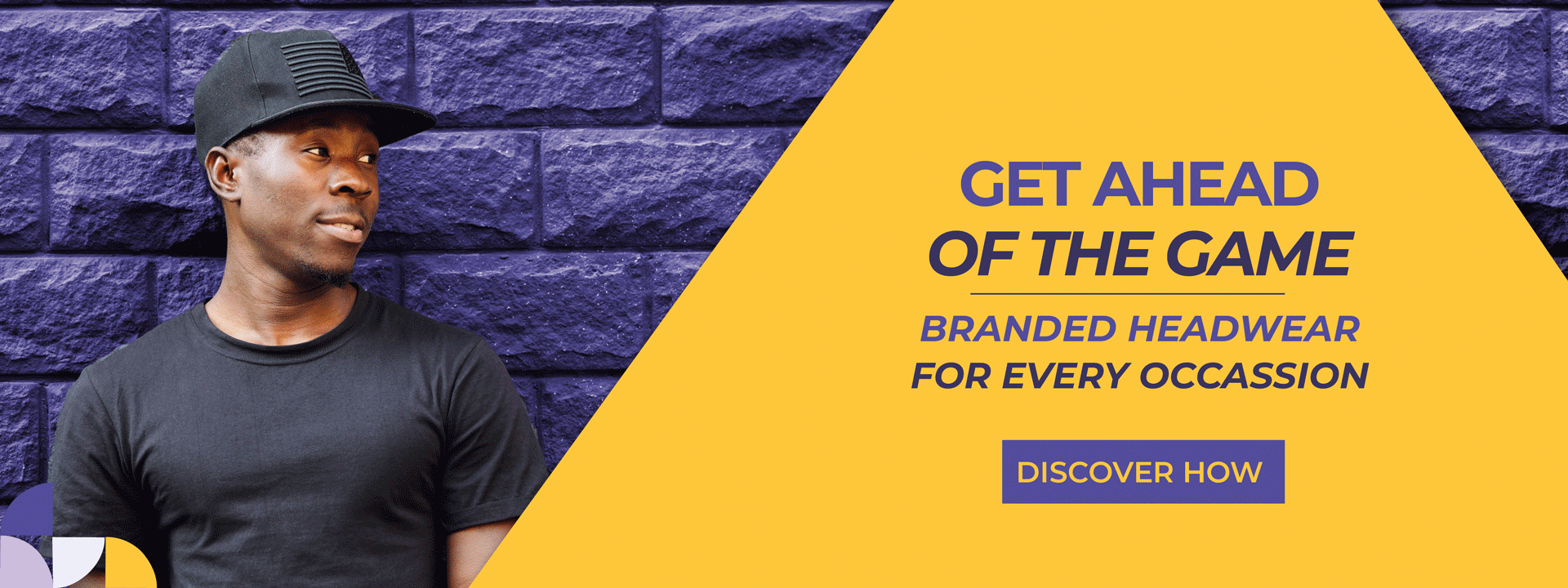 GET AHEAD
OF THE GAME

BRANDED HEADWEAR
FOR EVERY OCCASSION

DISCOVER HOW